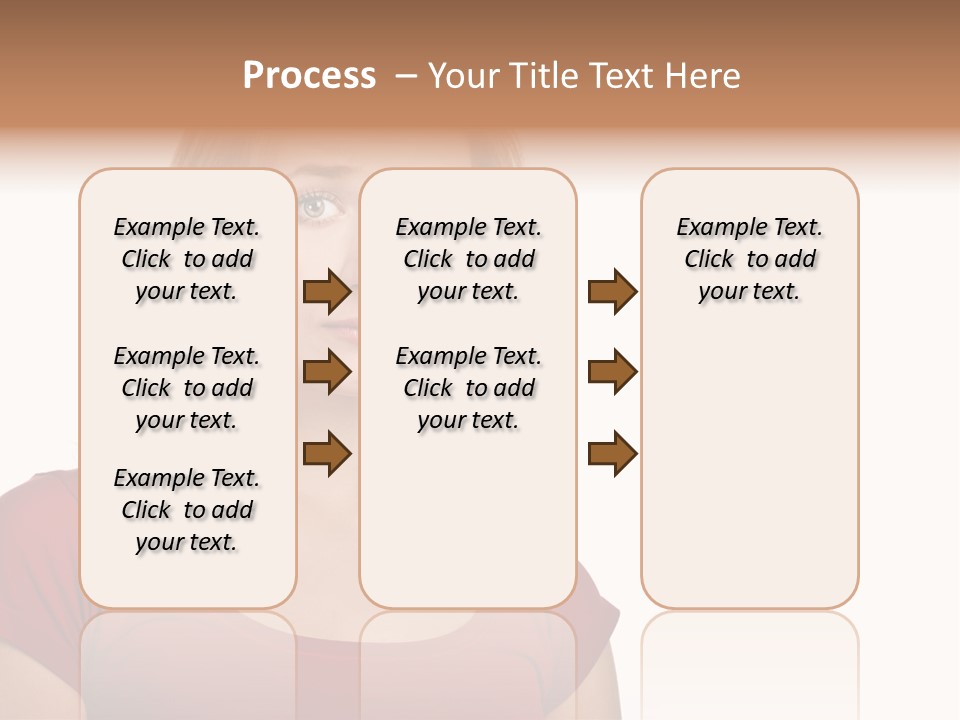 Process – Your Title Text Here

Example Text. Click to add your text.

Example Text. Click to add your text.

Example Text. Click to add your text.

Example Text. Click to add your text.

Example Text. Click to add your text.

Example Text. Click to add your text.